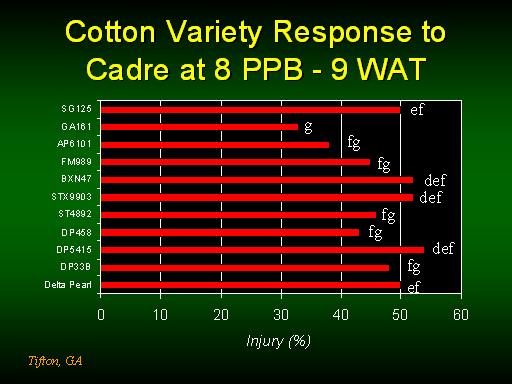 Cotton Variety Response to Cadre at 8 PPB - 9 WAT

SG125 ef
GA161 g
AP6101 fg
FM989 fg
BXN47 def
STX9903 def
ST4892 fg
DP458 fg
DP5415 def
DP33B fg
Delta Pearl ef

0 10 20 30 40 50 60

Injury (%)

Tifton, GA